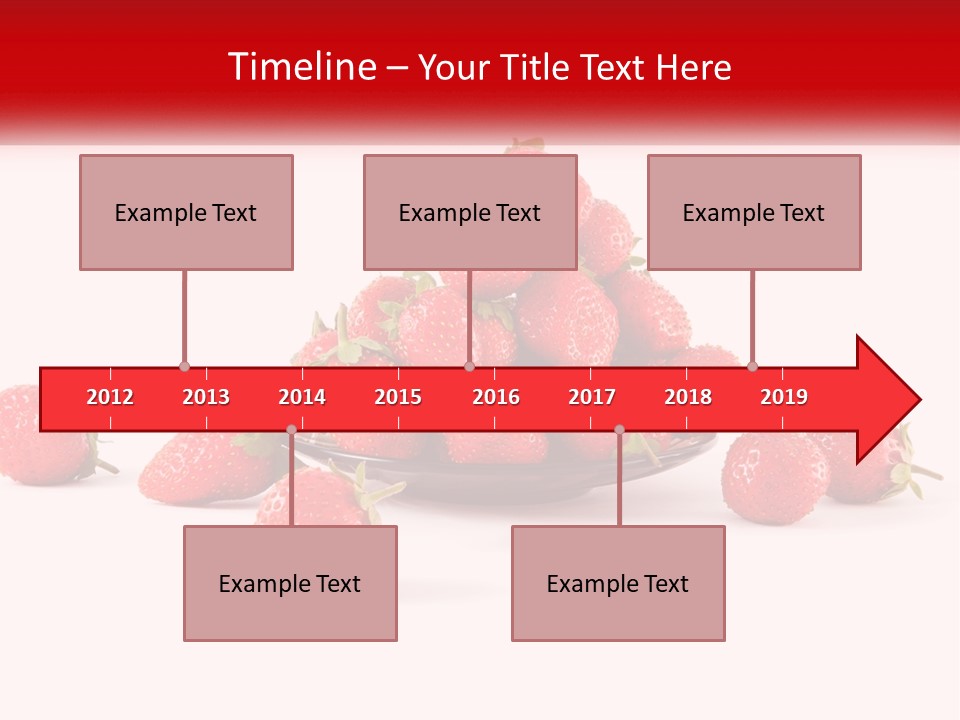 Timeline – Your Title Text Here

Example Text

Example Text

Example Text

2012 2013 2014 2015 2016 2017 2018 2019

Example Text

Example Text